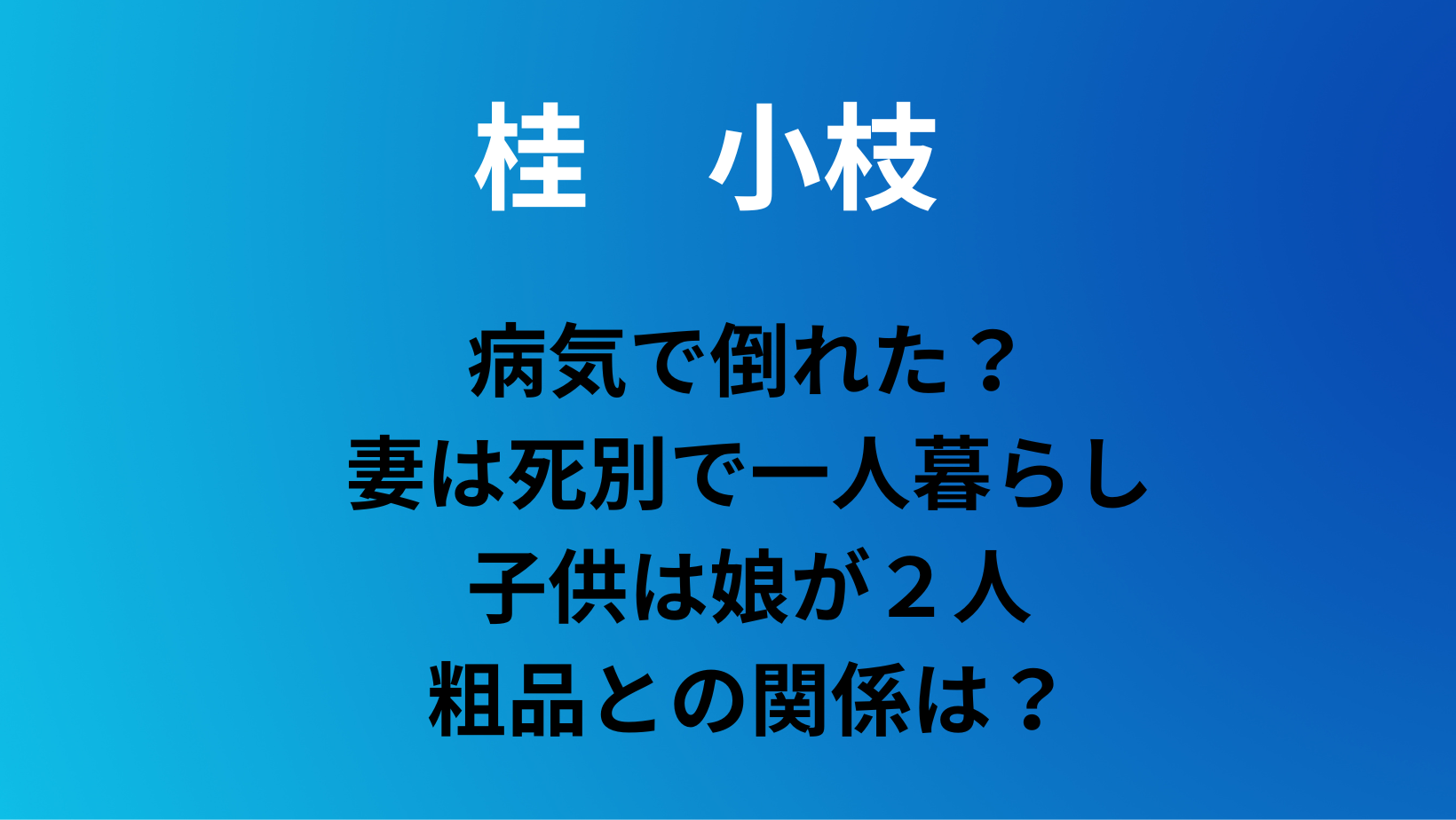 桂　小枝

病気で倒れた？
妻は死別で一人暮らし
子供は娘が２人
粗品との関係は？